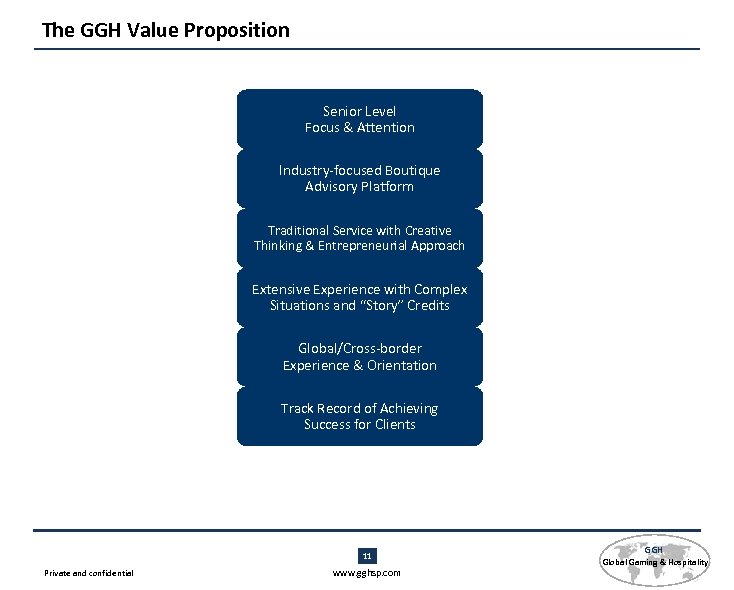 The GGH Value Proposition

Senior Level Focus & Attention

Industry-focused Boutique Advisory Platform

Traditional Service with Creative Thinking & Entrepreneurial Approach

Extensive Experience with Complex Situations and "Story" Credits

Global/Cross-border Experience & Orientation

Track Record of Achieving Success for Clients

Private and confidential

11

www.gghsp.com

GGH
Global Gaming & Hospitality